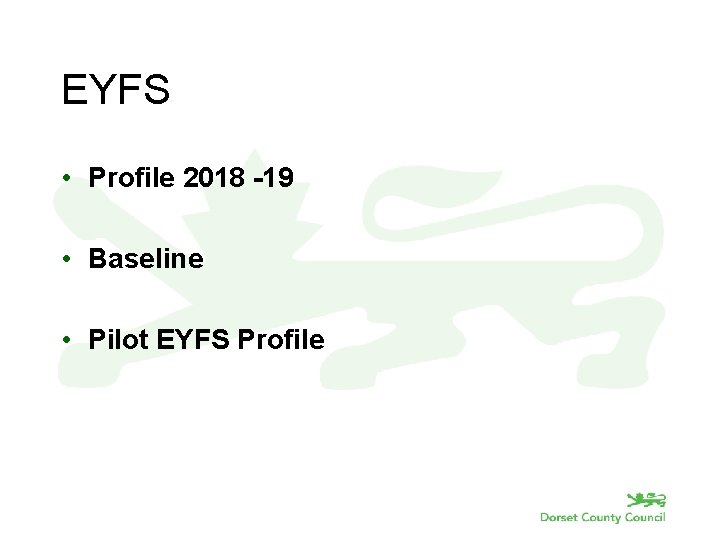 EYFS

• Profile 2018 -19

• Baseline

• Pilot EYFS Profile

Dorset County Council